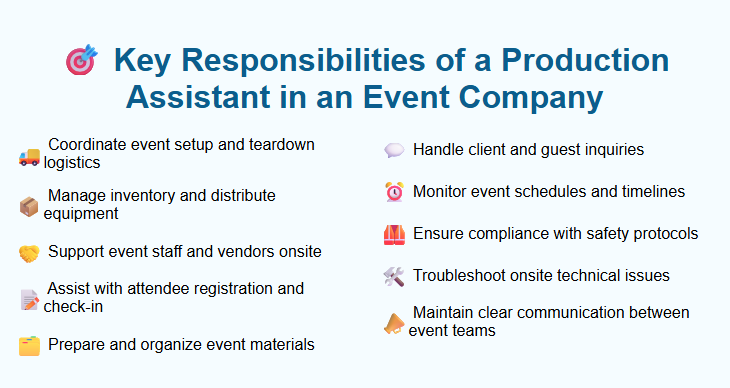 Key Responsibilities of a Production Assistant in an Event Company

Coordinate event setup and teardown logistics

Manage inventory and distribute equipment

Support event staff and vendors onsite

Assist with attendee registration and check-in

Prepare and organize event materials

Handle client and guest inquiries

Monitor event schedules and timelines

Ensure compliance with safety protocols

Troubleshoot onsite technical issues

Maintain clear communication between event teams